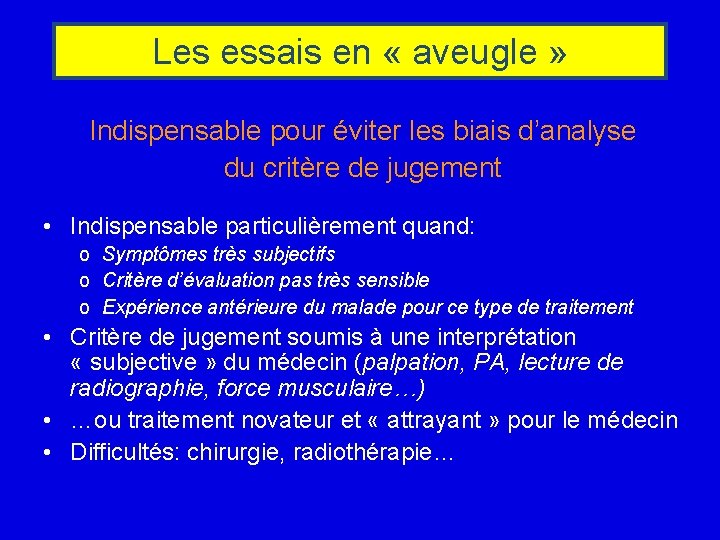 Les essais en « aveugle »

Indispensable pour éviter les biais d’analyse du critère de jugement

• Indispensable particulièrement quand:
  o Symptômes très subjectifs
  o Critère d’évaluation pas très sensible
  o Expérience antérieure du malade pour ce type de traitement
• Critère de jugement soumis à une interprétation « subjective » du médecin (palpation, PA, lecture de radiographie, force musculaire…)
• …ou traitement novateur et « attrayant » pour le médecin
• Difficultés: chirurgie, radiothérapie…